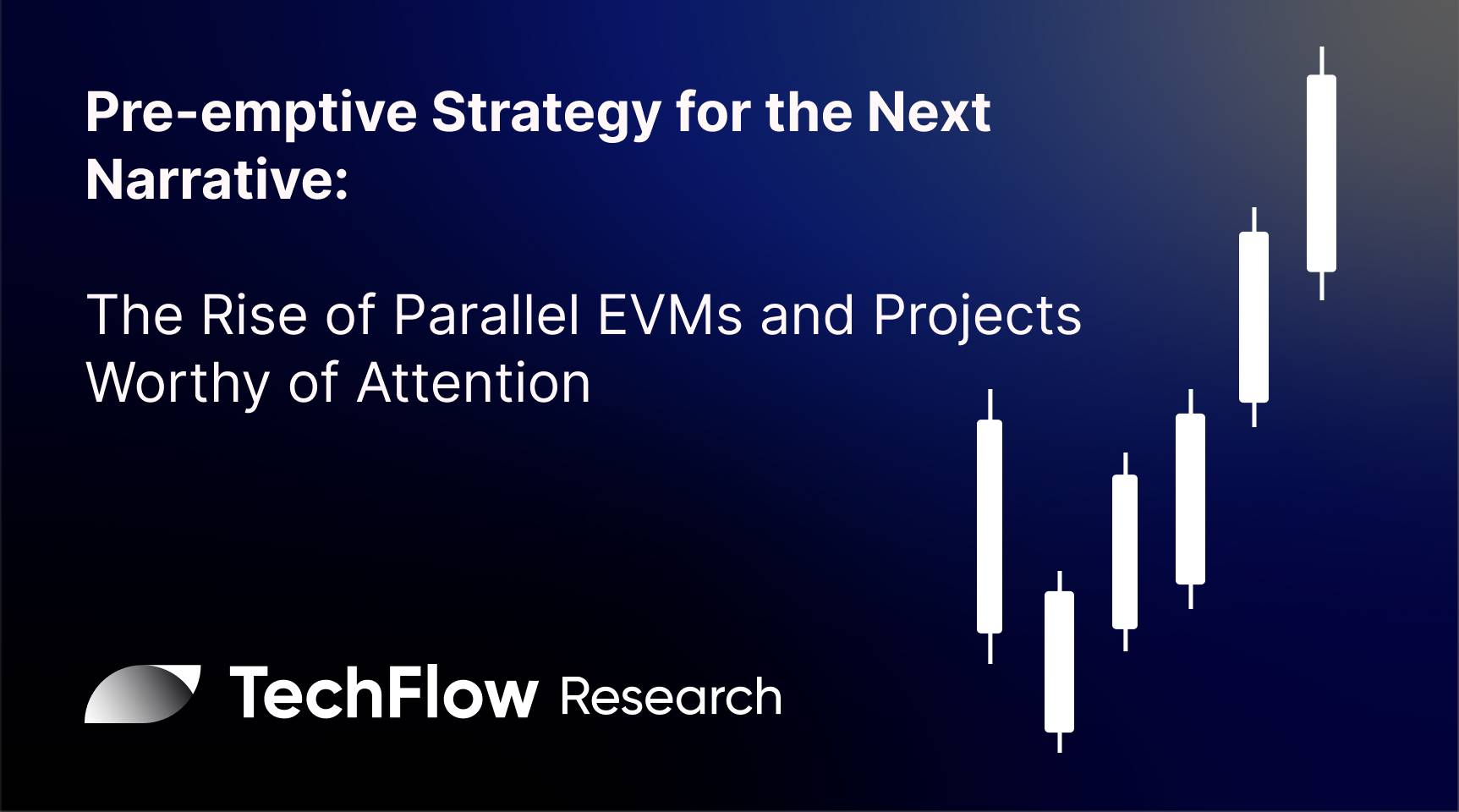 Pre-emptive Strategy for the Next Narrative:

The Rise of Parallel EVMs and Projects Worthy of Attention

TechFlow Research